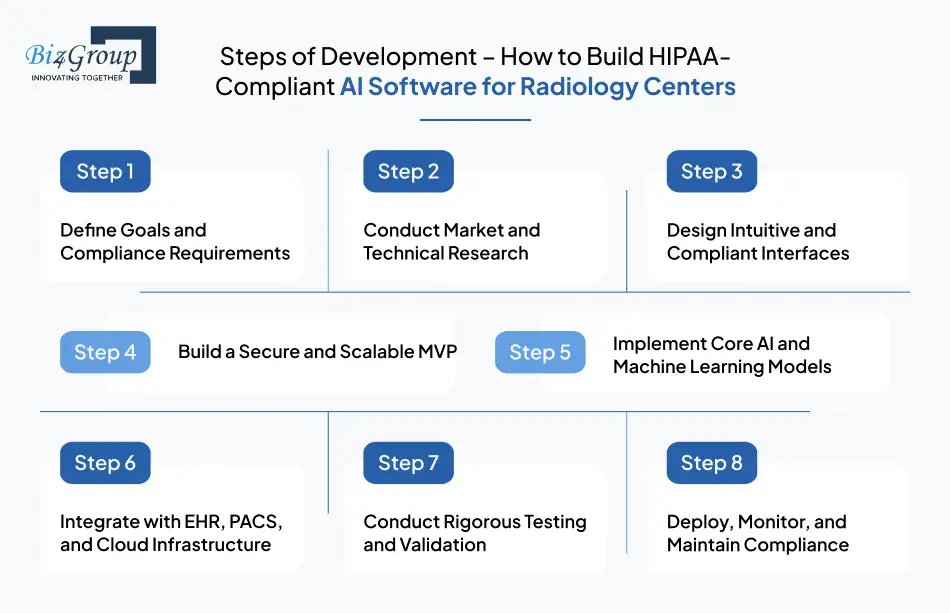 Biz4Group
INNOVATING TOGETHER

Steps of Development – How to Build HIPAA-Compliant AI Software for Radiology Centers

Step 1
Define Goals and Compliance Requirements

Step 2
Conduct Market and Technical Research

Step 3
Design Intuitive and Compliant Interfaces

Step 4
Build a Secure and Scalable MVP

Step 5
Implement Core AI and Machine Learning Models

Step 6
Integrate with EHR, PACS, and Cloud Infrastructure

Step 7
Conduct Rigorous Testing and Validation

Step 8
Deploy, Monitor, and Maintain Compliance